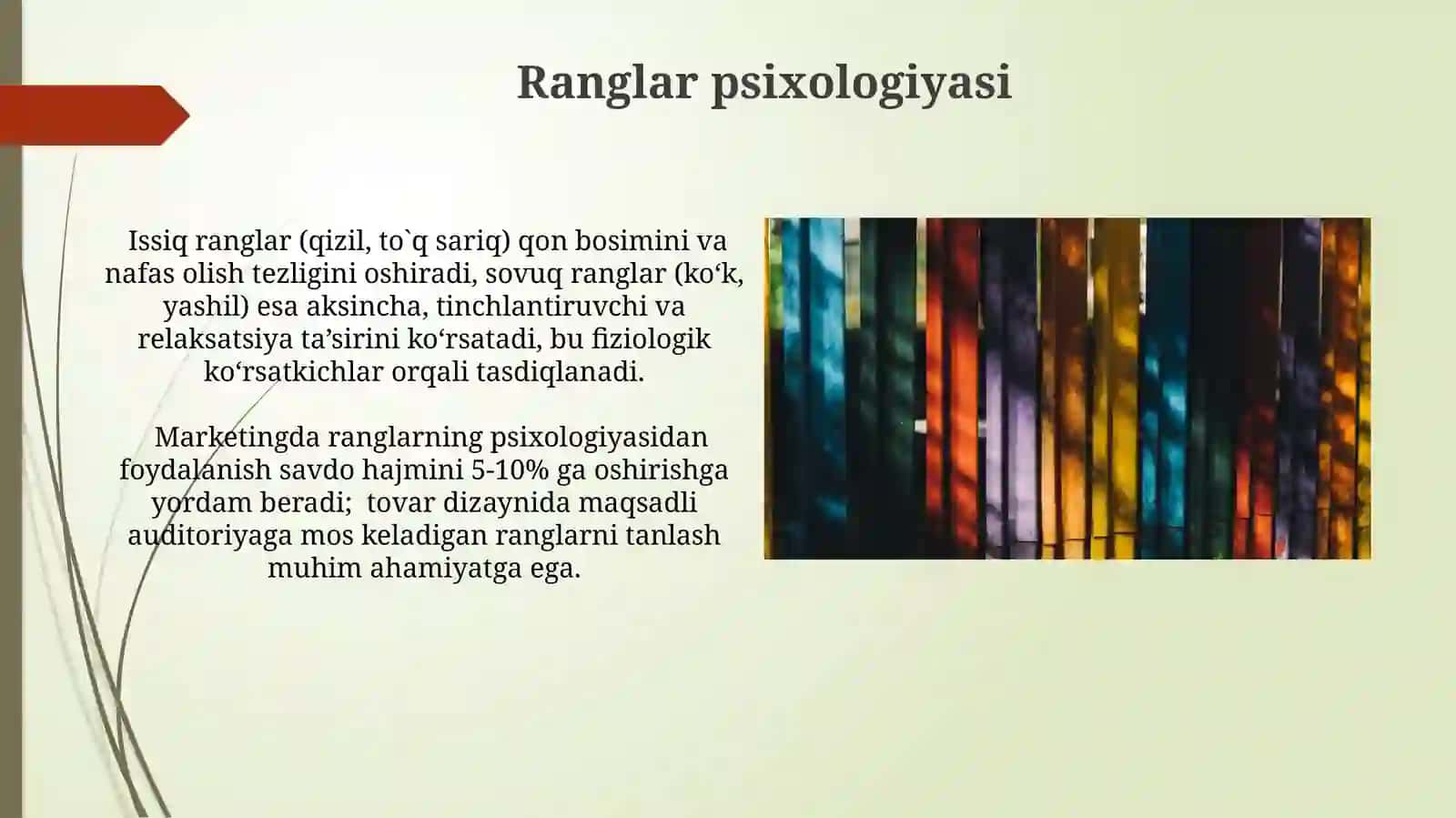 Ranglar psixologiyasi

Issiq ranglar (qizil, to`q sariq) qon bosimini va nafas olish tezligini oshiradi, sovuq ranglar (ko‘k, yashil) esa aksincha, tinchlantiruvchi va relaksatsiya ta’sirini ko‘rsatadi, bu fiziologik ko‘rsatkichlar orqali tasdiqlanadi.

Marketingda ranglarning psixologiyasidan foydalanish savdo hajmini 5-10% ga oshirishga yordam beradi;  tovar dizaynida maqsadli auditoriyaga mos keladigan ranglarni tanlash muhim ahamiyatga ega.